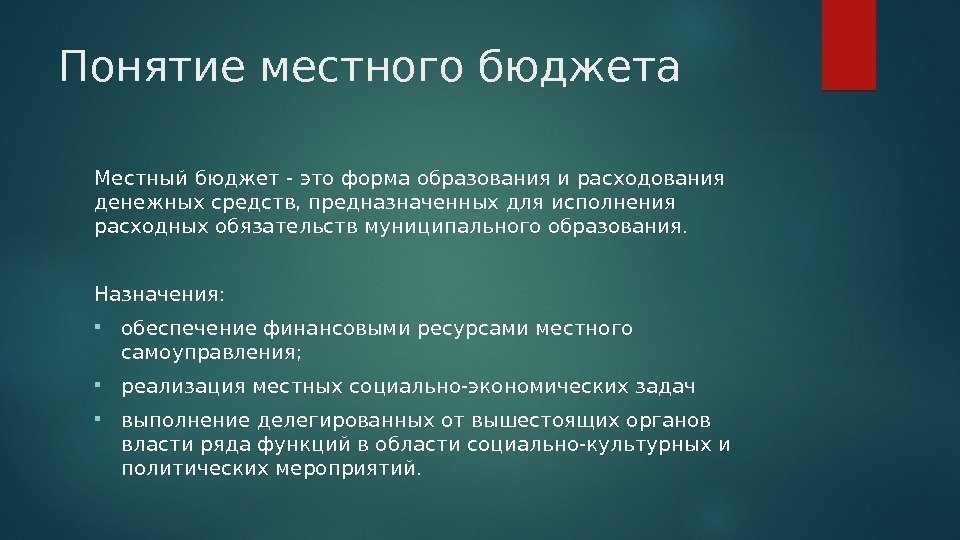 Понятие местного бюджета

Местный бюджет - это форма образования и расходования денежных средств, предназначенных для исполнения расходных обязательств муниципального образования.

Назначения:

- обеспечение финансовыми ресурсами местного самоуправления;
- реализация местных социально-экономических задач
- выполнение делегированных от вышестоящих органов власти ряда функций в области социально-культурных и политических мероприятий.